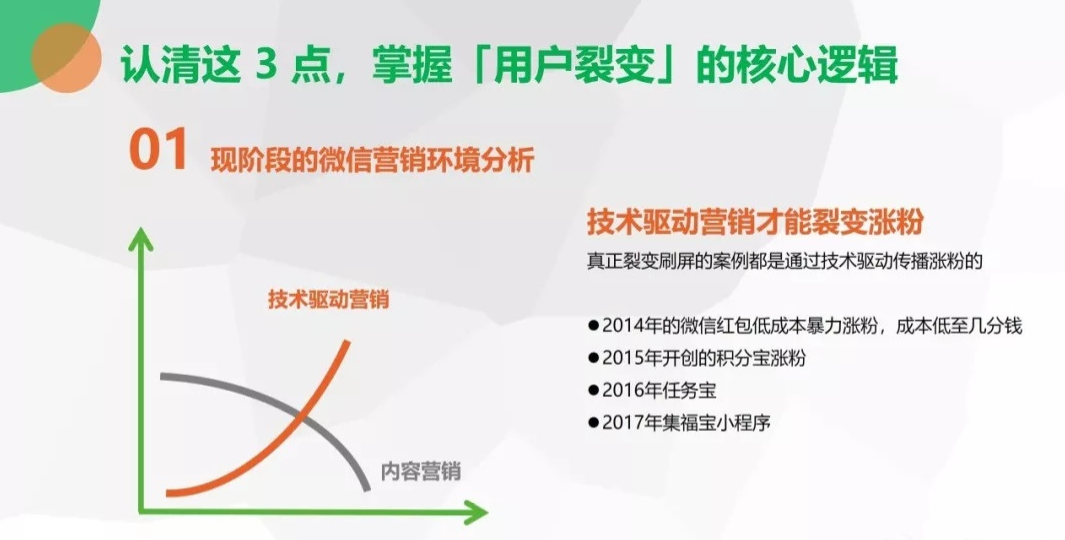 认清这 3 点，掌握「用户裂变」的核心逻辑

01 现阶段的微信营销环境分析

技术驱动营销

内容营销

技术驱动营销才能裂变涨粉

真正裂变刷屏的案例都是通过技术驱动传播涨粉的

●2014年的微信红包低成本暴力涨粉，成本低至几分钱
●2015年开创的积分宝涨粉
●2016年任务宝
●2017年集福宝小程序